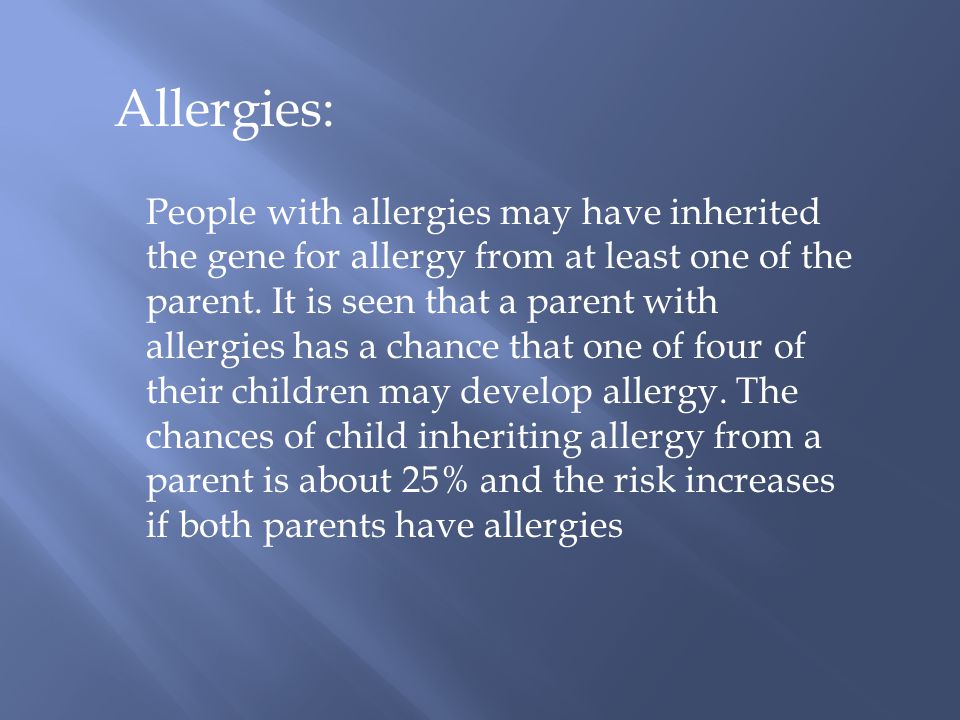 Allergies:

People with allergies may have inherited the gene for allergy from at least one of the parent. It is seen that a parent with allergies has a chance that one of four of their children may develop allergy. The chances of child inheriting allergy from a parent is about 25% and the risk increases if both parents have allergies